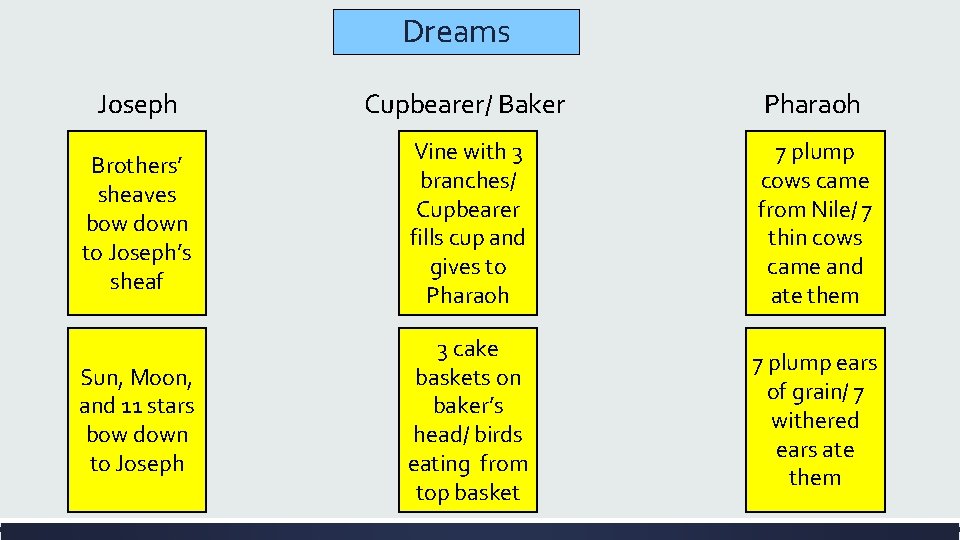 Dreams

Joseph

Brothers' sheaves bow down to Joseph's sheaf

Sun, Moon, and 11 stars bow down to Joseph

Cupbearer/ Baker

Vine with 3 branches/ Cupbearer fills cup and gives to Pharaoh

3 cake baskets on baker's head/ birds eating from top basket

Pharaoh

7 plump cows came from Nile/ 7 thin cows came and ate them

7 plump ears of grain/ 7 withered ears ate them